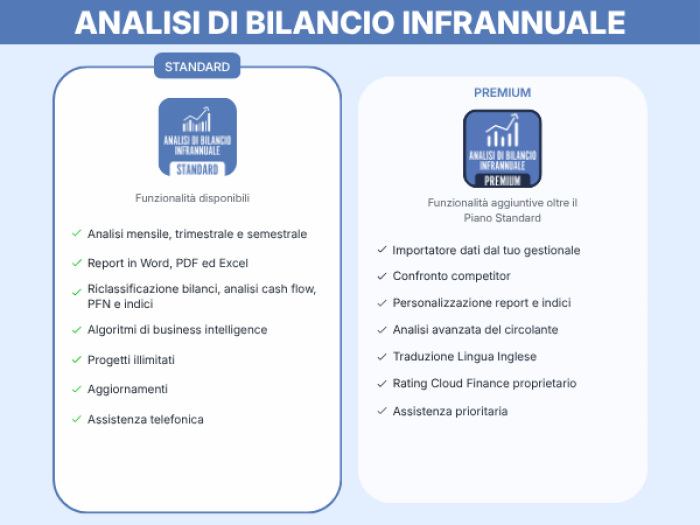 ANALISI DI BILANCIO INFRANNUALE

STANDARD

ANALISI DI BILANCIO INFRANNUALE
STANDARD

Funzionalità disponibili

✓ Analisi mensile, trimestrale e semestrale
✓ Report in Word, PDF ed Excel
✓ Riclassificazione bilanci, analisi cash flow, PFN e indici
✓ Algoritmi di business intelligence
✓ Progetti illimitati
✓ Aggiornamenti
✓ Assistenza telefonica

PREMIUM

ANALISI DI BILANCIO INFRANNUALE
PREMIUM

Funzionalità aggiuntive oltre il Piano Standard

✓ Importatore dati dal tuo gestionale
✓ Confronto competitor
✓ Personalizzazione report e indici
✓ Analisi avanzata del circolante
✓ Traduzione Lingua Inglese
✓ Rating Cloud Finance proprietario
✓ Assistenza prioritaria